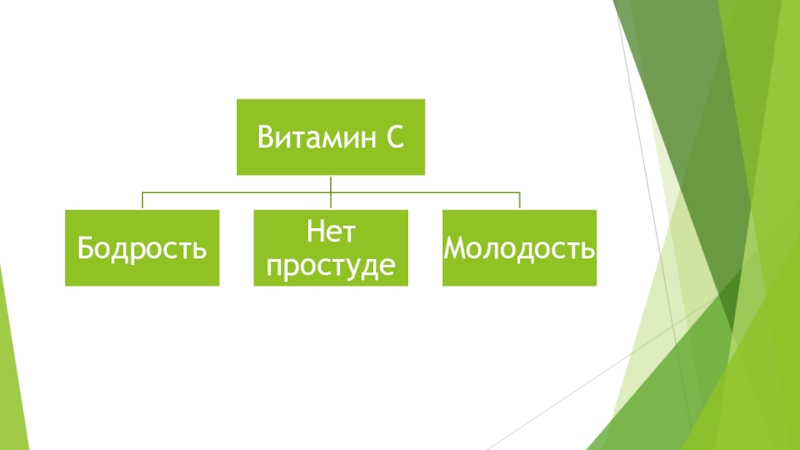 Витамин С

Бодрость

Нет простуде

Молодость